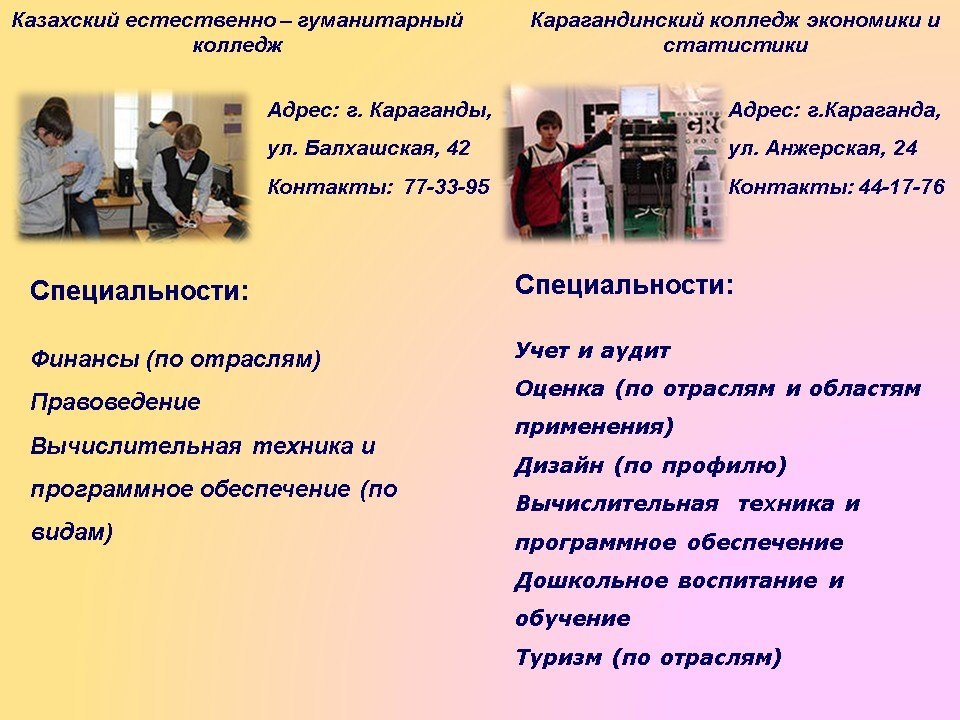 Казахский естественно – гуманитарный колледж

Адрес: г. Караганды, ул. Балхашская, 42

Контакты: 77-33-95

Специальности:

Финансы (по отраслям)

Правоведение

Вычислительная техника и программное обеспечение (по видам)

Карагандинский колледж экономики и статистики

Адрес: г.Караганда, ул. Анжерская, 24

Контакты: 44-17-76

Специальности:

Учет и аудит

Оценка (по отраслям и областям применения)

Дизайн (по профилю)

Вычислительная техника и программное обеспечение

Дошкольное воспитание и обучение

Туризм (по отраслям)